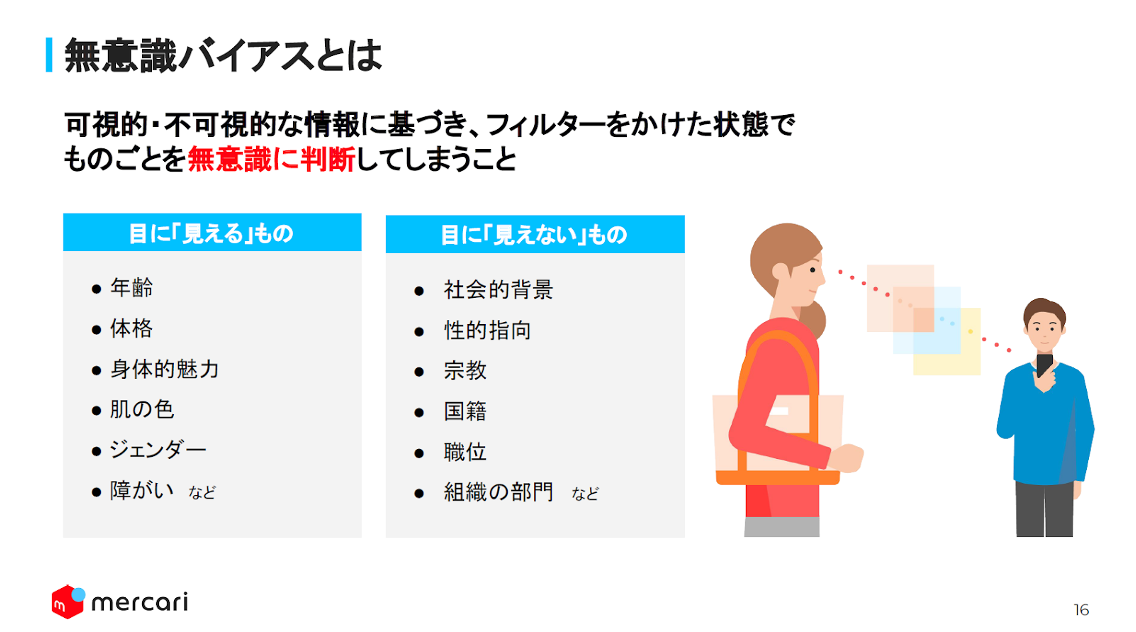 無意識バイアスとは

可視的・不可視的な情報に基づき、フィルターをかけた状態でものごとを無意識に判断してしまうこと

目に「見える」もの
● 年齢
● 体格
● 身体的魅力
● 肌の色
● ジェンダー
● 障がい など

目に「見えない」もの
● 社会的背景
● 性的指向
● 宗教
● 国籍
● 職位
● 組織の部門 など

mercari

16